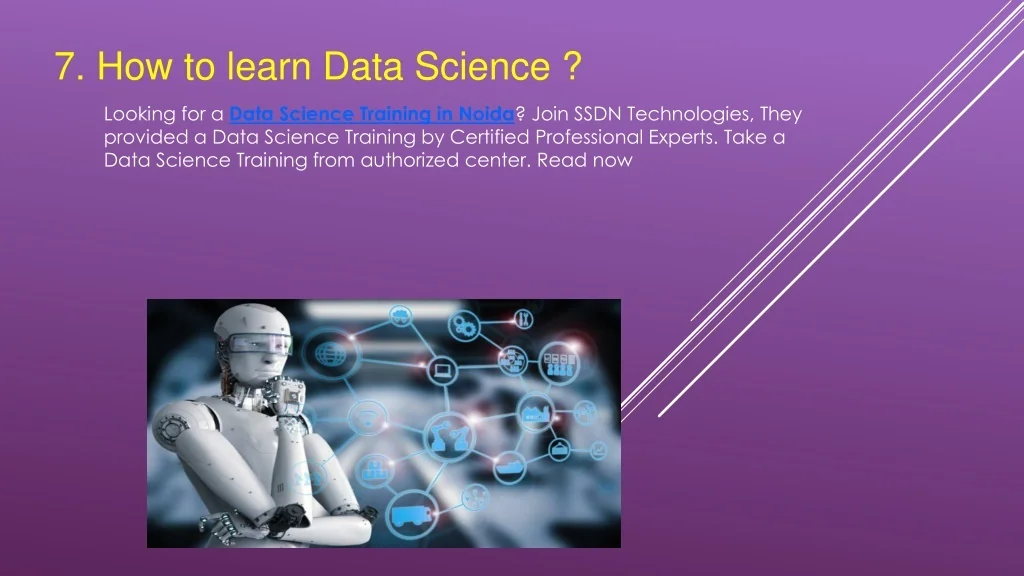 7. How to learn Data Science ?

Looking for a Data Science Training in Noida? Join SSDN Technologies, They provided a Data Science Training by Certified Professional Experts. Take a Data Science Training from authorized center. Read now